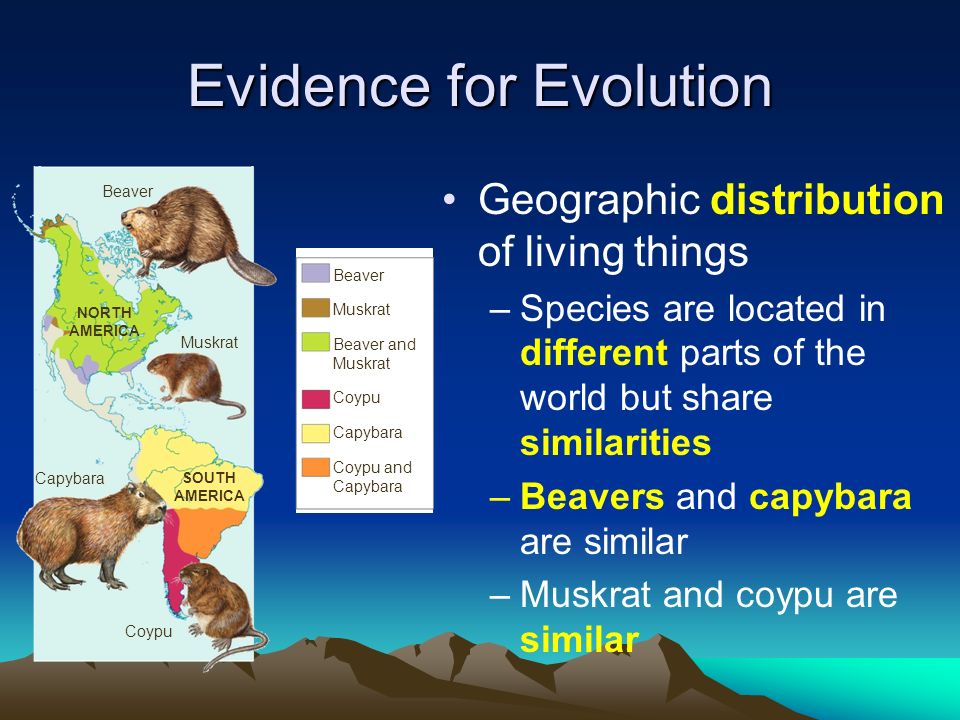 Evidence for Evolution

Beaver
NORTH AMERICA
Muskrat
Capybara
SOUTH AMERICA
Coypu

Beaver
Muskrat
Beaver and Muskrat
Coypu
Capybara
Coypu and Capybara

• Geographic distribution of living things
– Species are located in different parts of the world but share similarities
– Beavers and capybara are similar
– Muskrat and coypu are similar